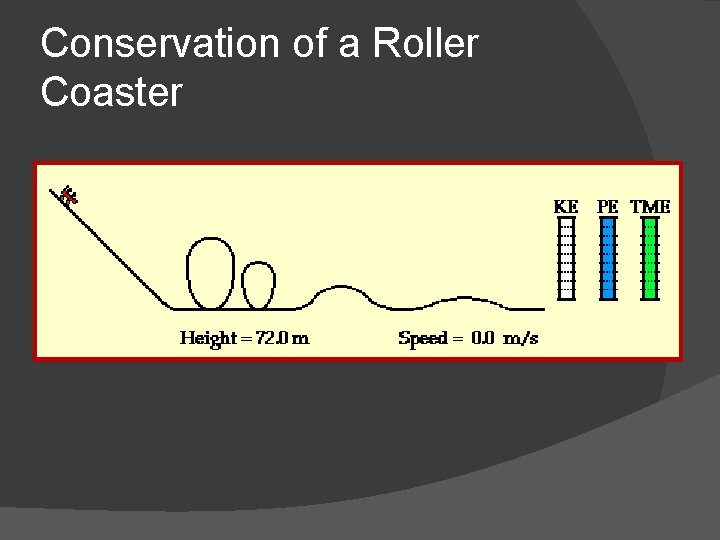 Conservation of a Roller Coaster

KE PE TME

Height = 72.0 m

Speed = 0.0 m/s